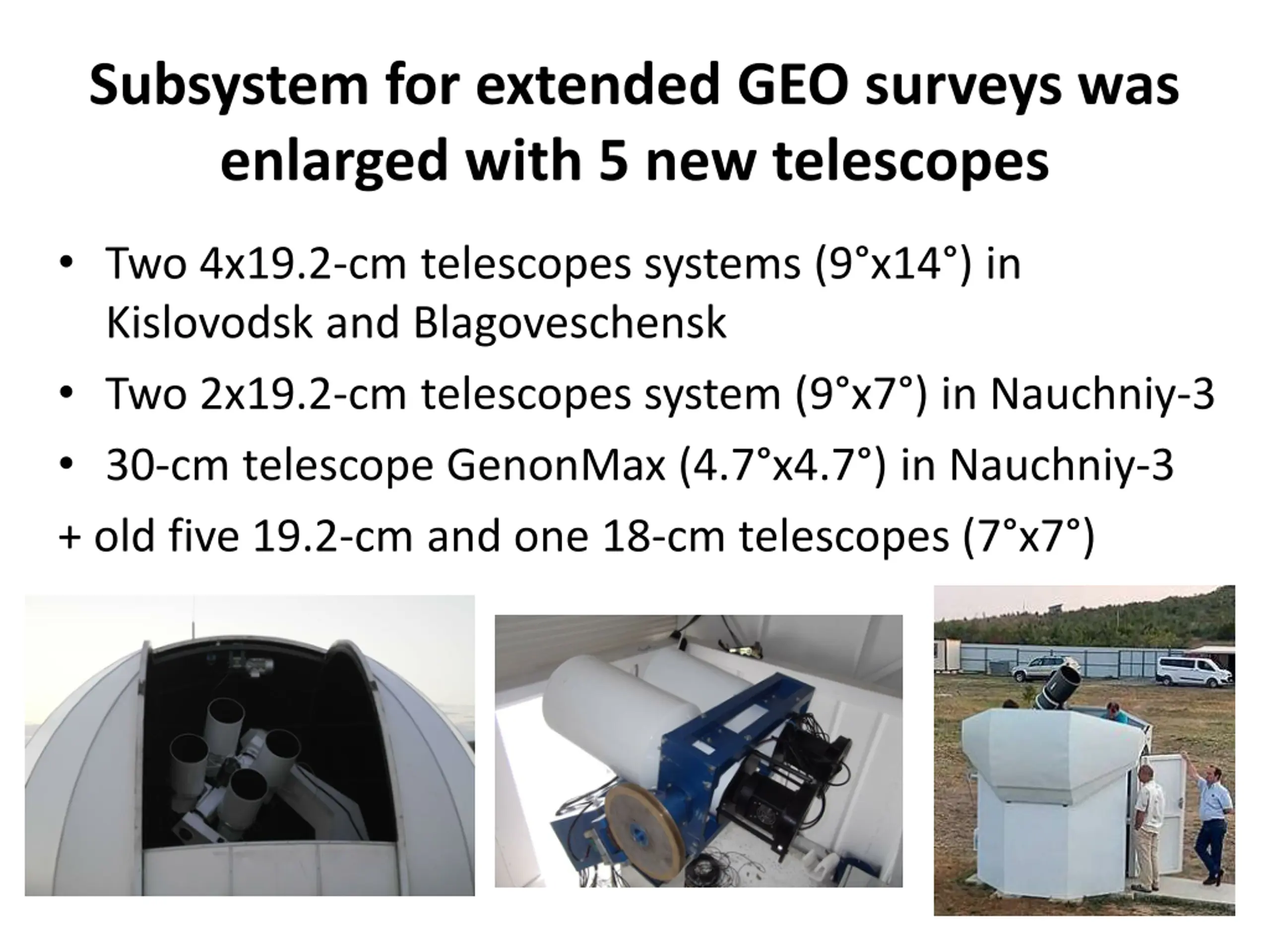 Subsystem for extended GEO surveys was enlarged with 5 new telescopes

• Two 4x19.2-cm telescopes systems (9°x14°) in Kislovodsk and Blagoveschensk
• Two 2x19.2-cm telescopes system (9°x7°) in Nauchniy-3
• 30-cm telescope GenonMax (4.7°x4.7°) in Nauchniy-3
+ old five 19.2-cm and one 18-cm telescopes (7°x7°)